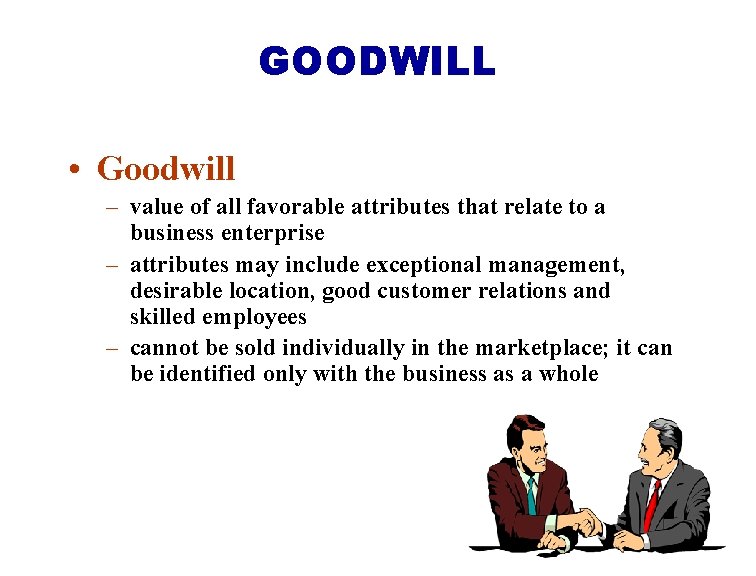 GOODWILL

• Goodwill
– value of all favorable attributes that relate to a business enterprise
– attributes may include exceptional management, desirable location, good customer relations and skilled employees
– cannot be sold individually in the marketplace; it can be identified only with the business as a whole